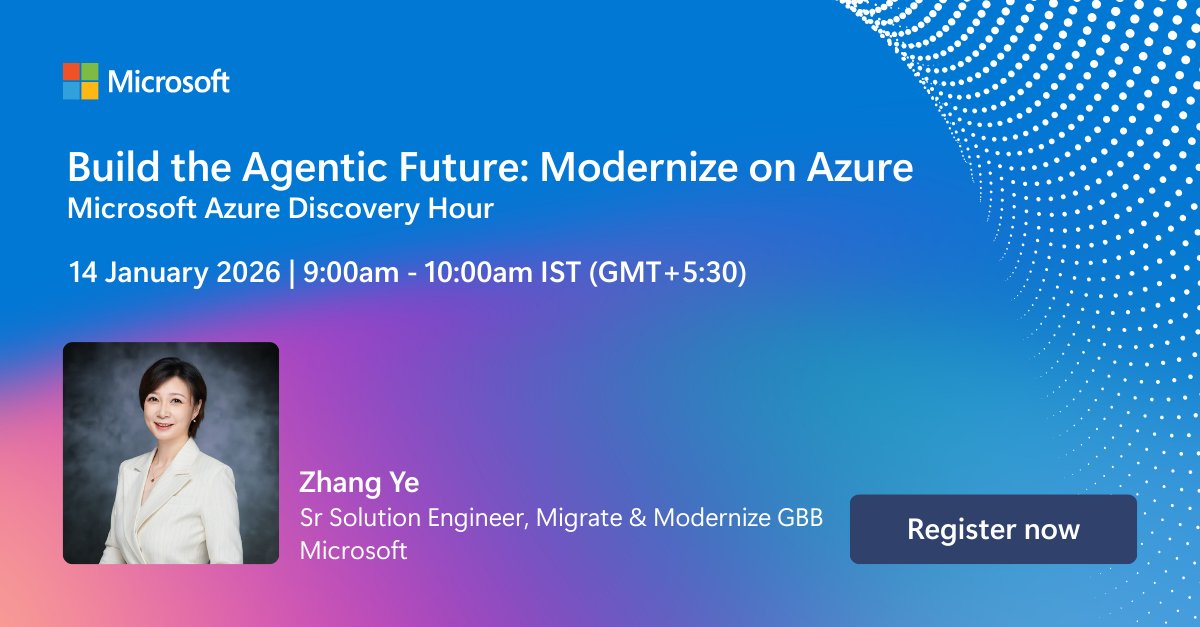 Microsoft

Build the Agentic Future: Modernize on Azure
Microsoft Azure Discovery Hour

14 January 2026 | 9:00am - 10:00am IST (GMT+5:30)

Zhang Ye
Sr Solution Engineer, Migrate & Modernize GBB
Microsoft

Register now